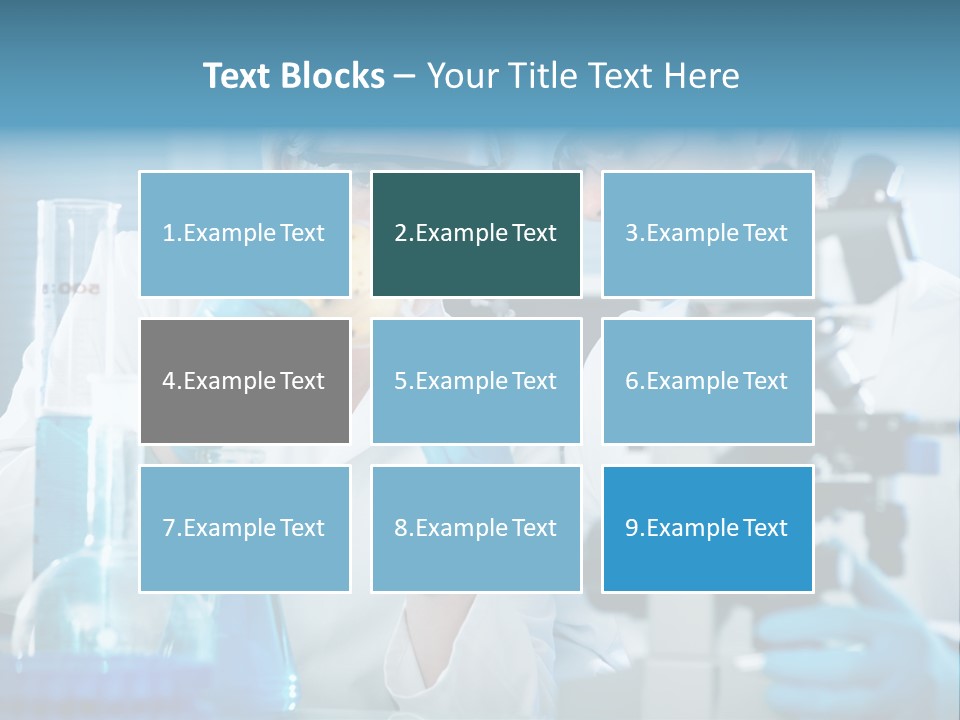 Text Blocks – Your Title Text Here

1.Example Text

2.Example Text

3.Example Text

4.Example Text

5.Example Text

6.Example Text

7.Example Text

8.Example Text

9.Example Text